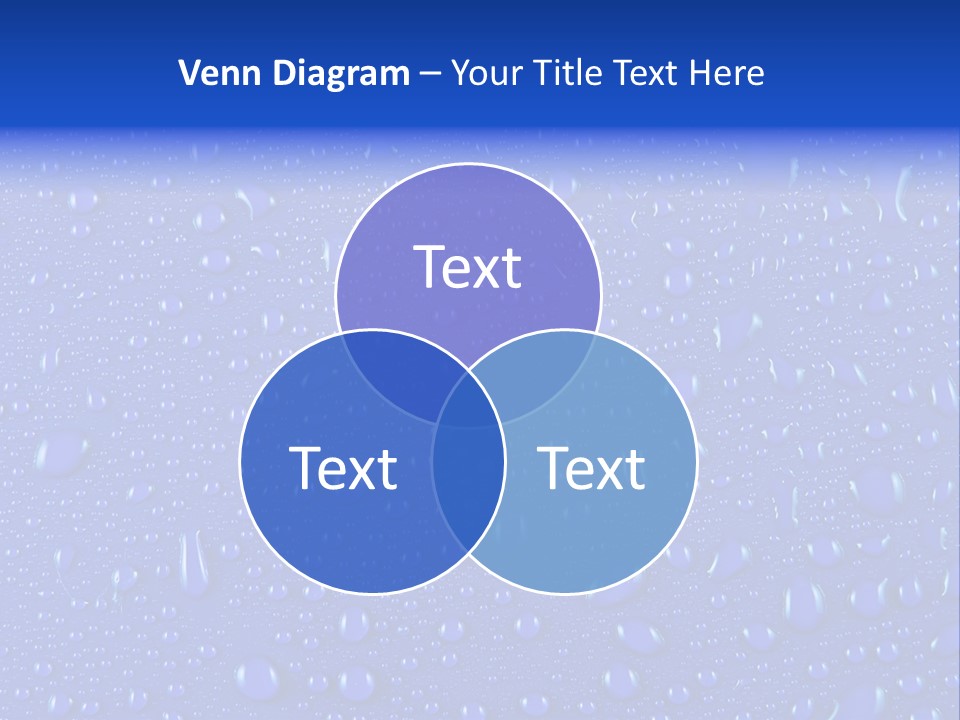 Venn Diagram – Your Title Text Here

Text

Text

Text